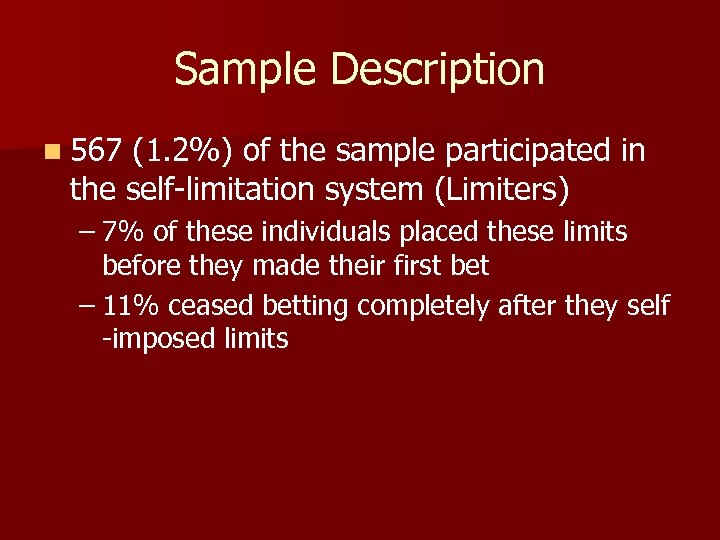 Sample Description

567 (1.2%) of the sample participated in the self-limitation system (Limiters)

– 7% of these individuals placed these limits before they made their first bet

– 11% ceased betting completely after they self -imposed limits